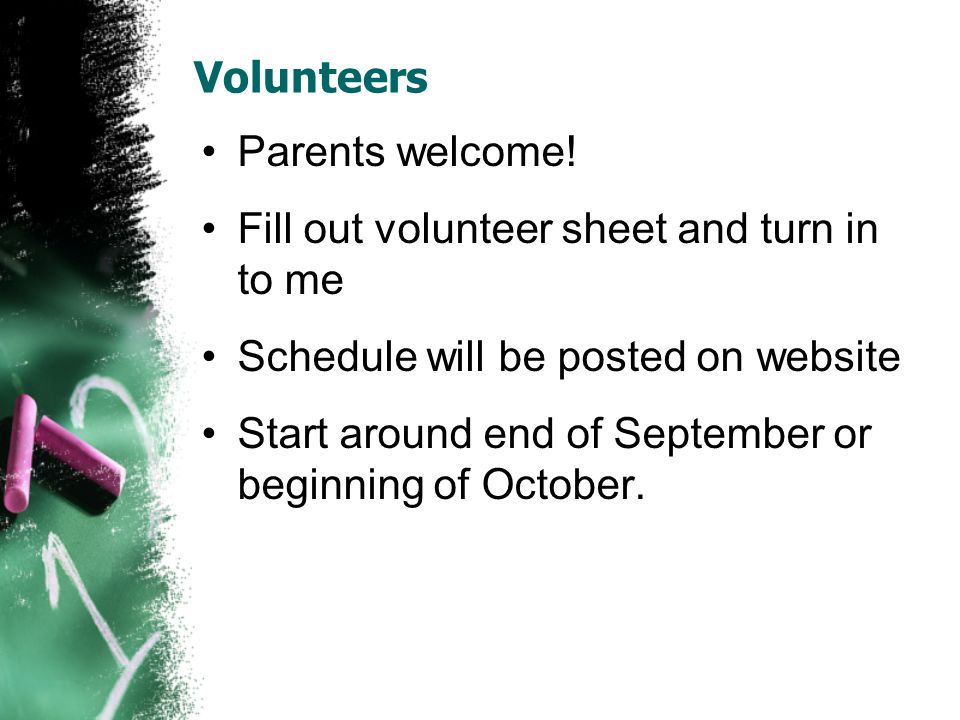 Volunteers

• Parents welcome!

• Fill out volunteer sheet and turn in to me

• Schedule will be posted on website

• Start around end of September or beginning of October.